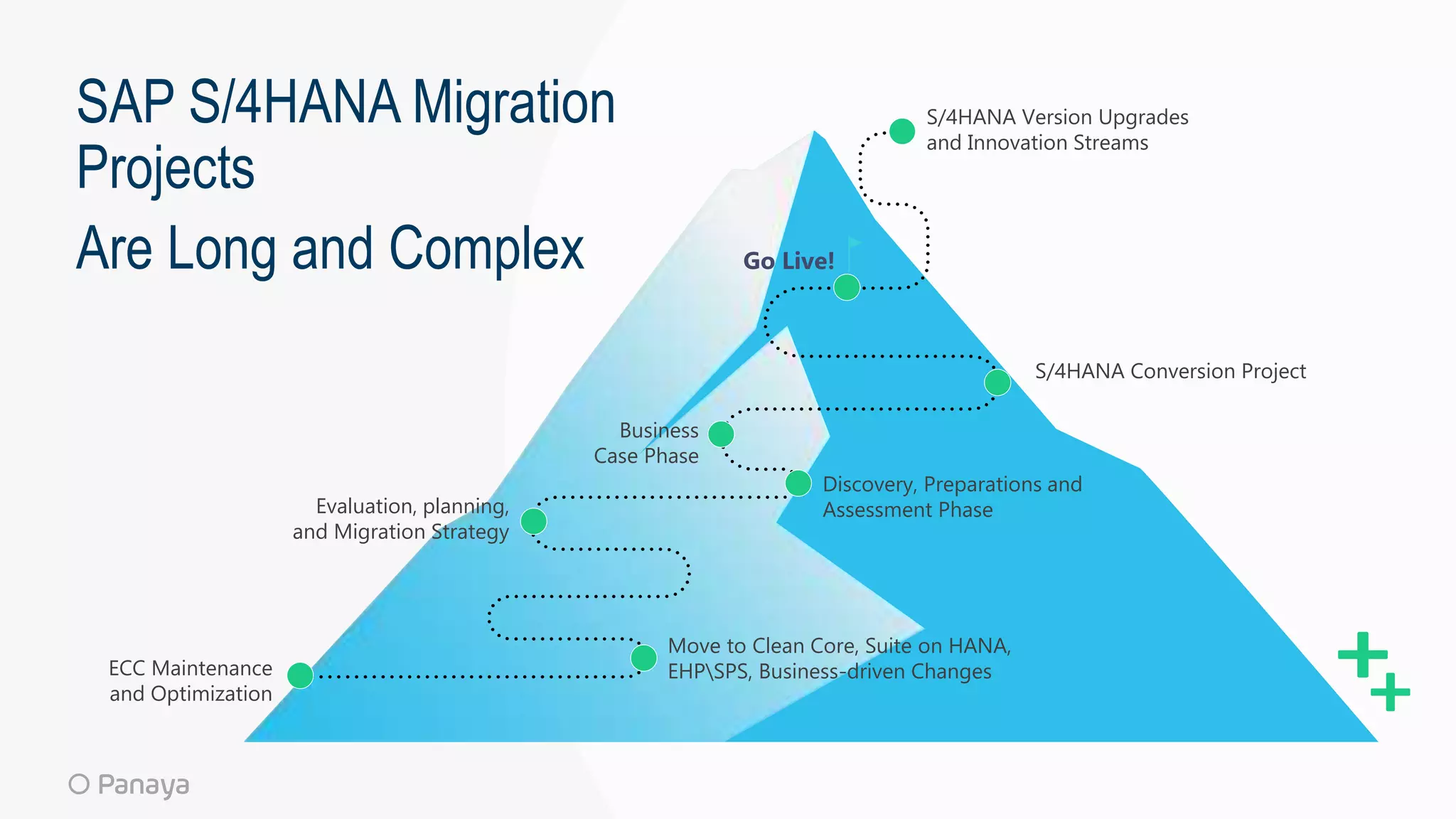 SAP S/4HANA Migration Projects

Are Long and Complex

S/4HANA Version Upgrades and Innovation Streams

Go Live!

S/4HANA Conversion Project

Business Case Phase

Discovery, Preparations and Assessment Phase

Evaluation, planning, and Migration Strategy

Move to Clean Core, Suite on HANA, EHP\SPS, Business-driven Changes

ECC Maintenance and Optimization

Panaya